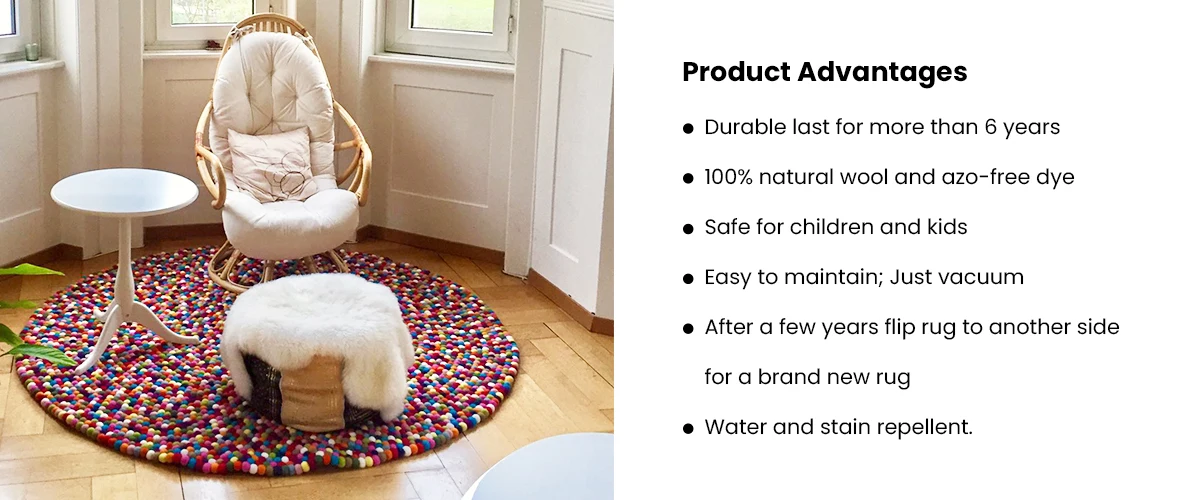 Product Advantages

• Durable last for more than 6 years
• 100% natural wool and azo-free dye
• Safe for children and kids
• Easy to maintain; Just vacuum
• After a few years flip rug to another side for a brand new rug
• Water and stain repellent.